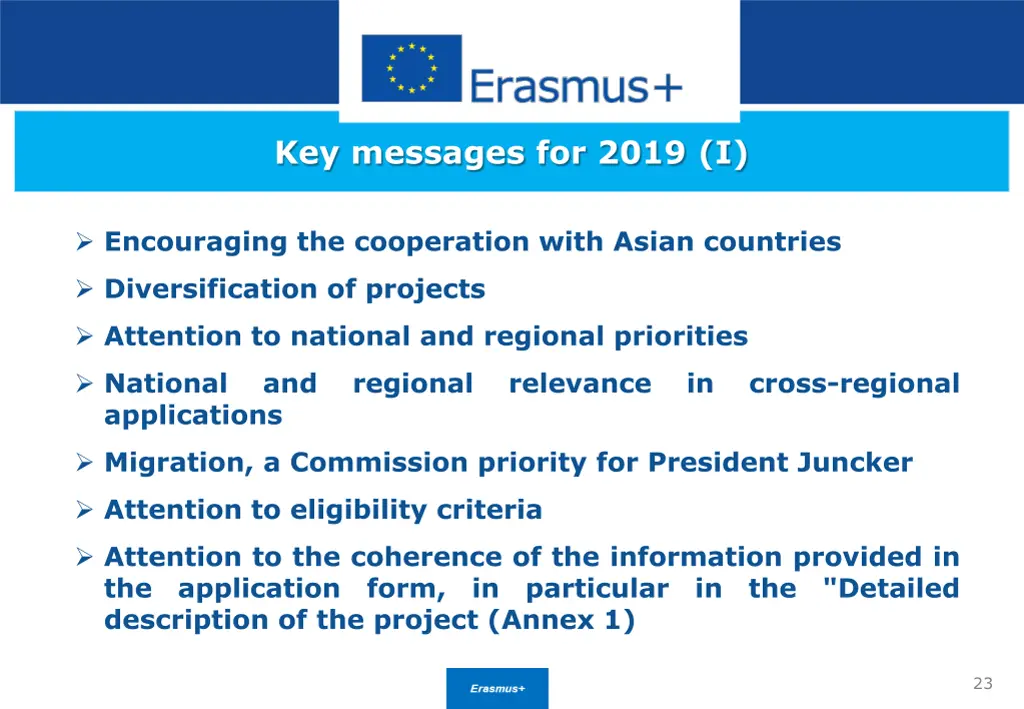 Erasmus+

Key messages for 2019 (I)

➢ Encouraging the cooperation with Asian countries

➢ Diversification of projects

➢ Attention to national and regional priorities

➢ National and regional relevance in cross-regional applications

➢ Migration, a Commission priority for President Juncker

➢ Attention to eligibility criteria

➢ Attention to the coherence of the information provided in the application form, in particular in the "Detailed description of the project (Annex 1)

Erasmus+

23